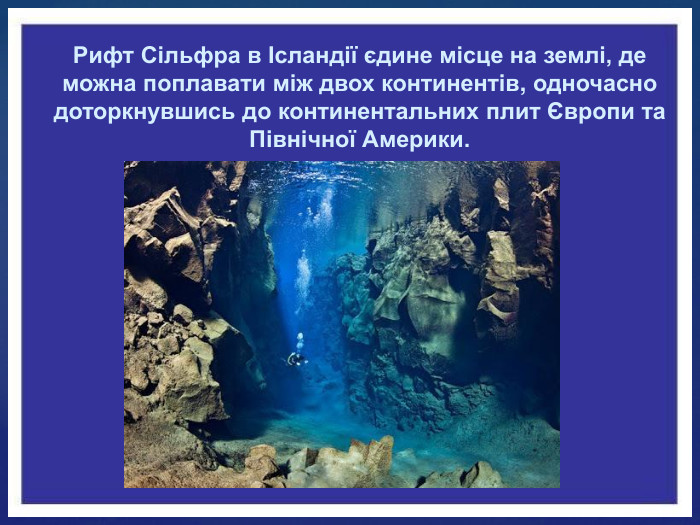 Рифт Сільфра в Ісландії єдине місце на землі, де можна поплавати між двох континентів, одночасно доторкнувшись до континентальних плит Європи та Північної Америки.